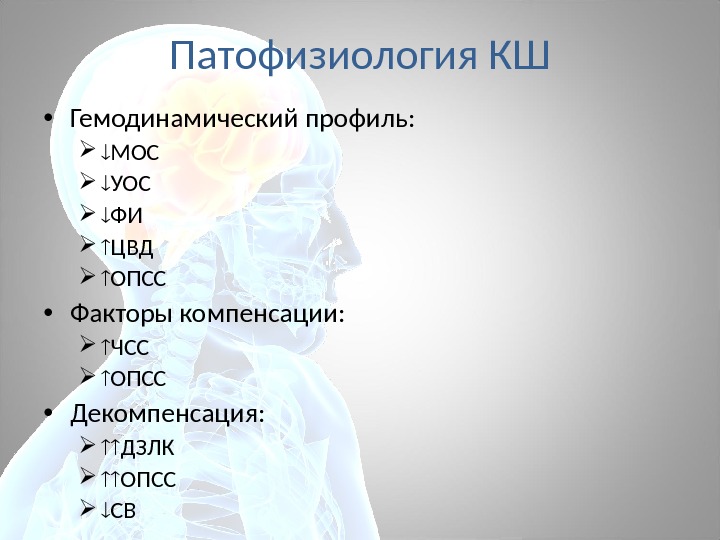 Патофизиология КШ

• Гемодинамический профиль:
  ➢ ↓МОС
  ➢ ↓УОС
  ➢ ↓ФИ
  ➢ ↑ЦВД
  ➢ ↑ОПСС
• Факторы компенсации:
  ➢ ↑ЧСС
  ➢ ↑ОПСС
• Декомпенсация:
  ➢ ↑↑ДЗЛК
  ➢ ↑↑ОПСС
  ➢ ↓СВ